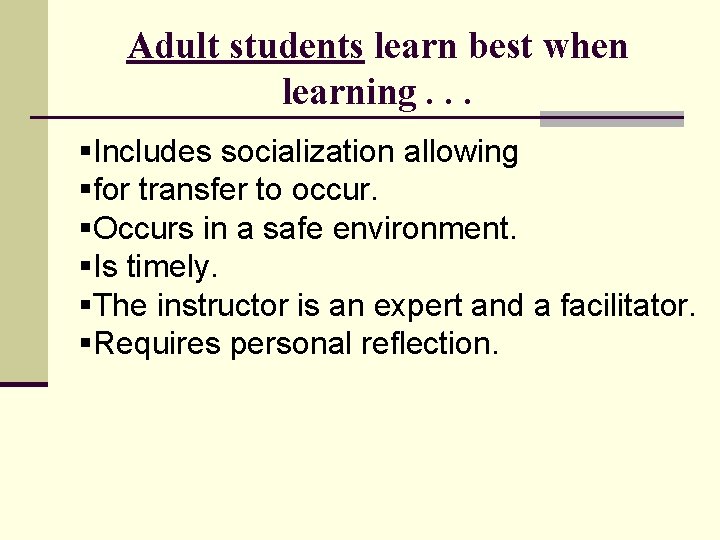 Adult students learn best when learning . . .

▪Includes socialization allowing
▪for transfer to occur.
▪Occurs in a safe environment.
▪Is timely.
▪The instructor is an expert and a facilitator.
▪Requires personal reflection.